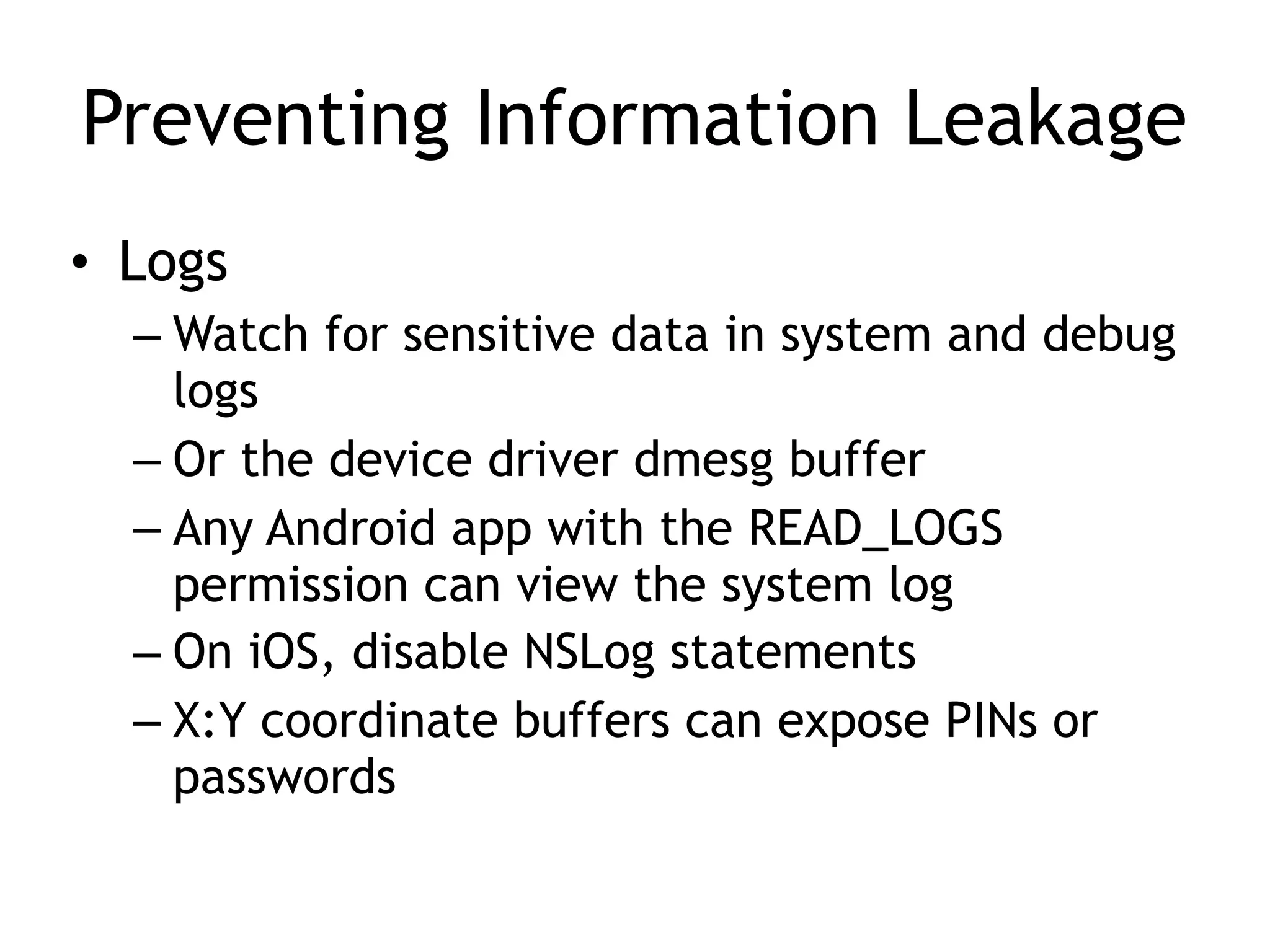 Preventing Information Leakage

• Logs
– Watch for sensitive data in system and debug logs
– Or the device driver dmesg buffer
– Any Android app with the READ_LOGS permission can view the system log
– On iOS, disable NSLog statements
– X:Y coordinate buffers can expose PINs or passwords